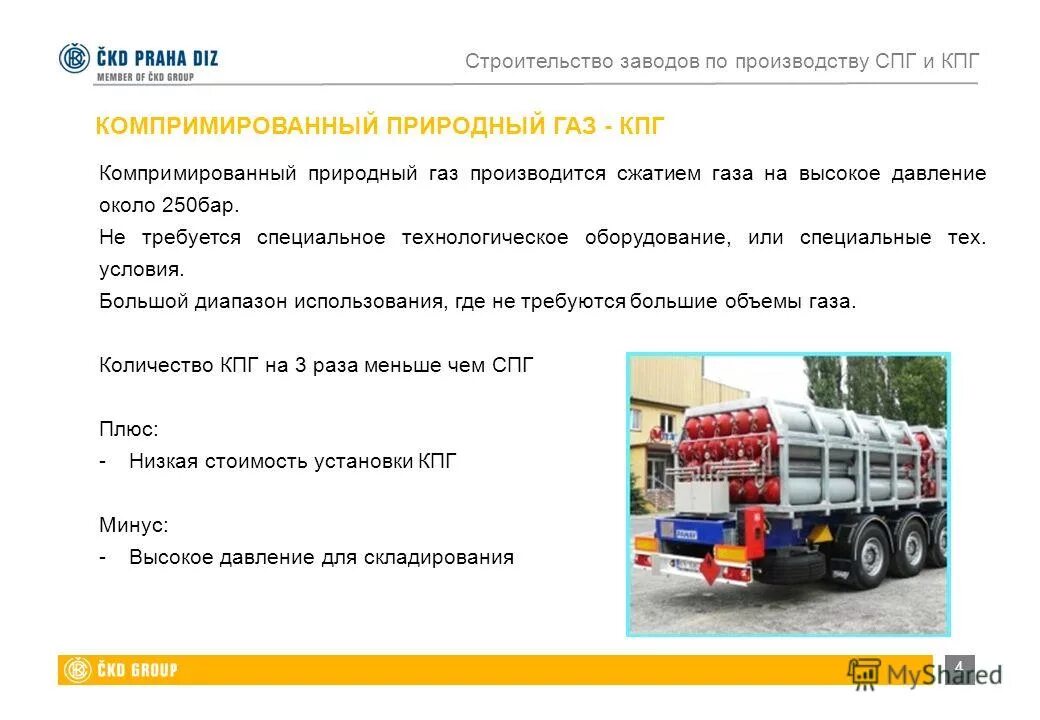 ČKD PRAHA DIZ
MEMBER OF ČKD GROUP

Строительство заводов по производству СПГ и КПГ

КОМПРИМИРОВАННЫЙ ПРИРОДНЫЙ ГАЗ - КПГ

Компримированный природный газ производится сжатием газа на высокое давление около 250бар.
Не требуется специальное технологическое оборудование, или специальные тех. условия.
Большой диапазон использования, где не требуются большие объемы газа.

Количество КПГ на 3 раза меньше чем СПГ

Плюс:
- Низкая стоимость установки КПГ

Минус:
- Высокое давление для складирования

ČKD GROUP

4

MyShared